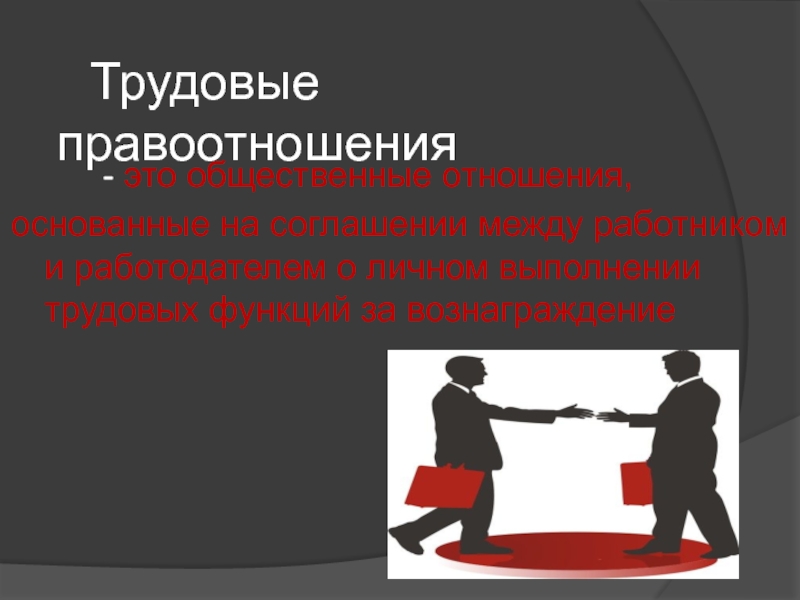 Трудовые правоотношения

- это общественные отношения, основанные на соглашении между работником и работодателем о личном выполнении трудовых функций за вознаграждение